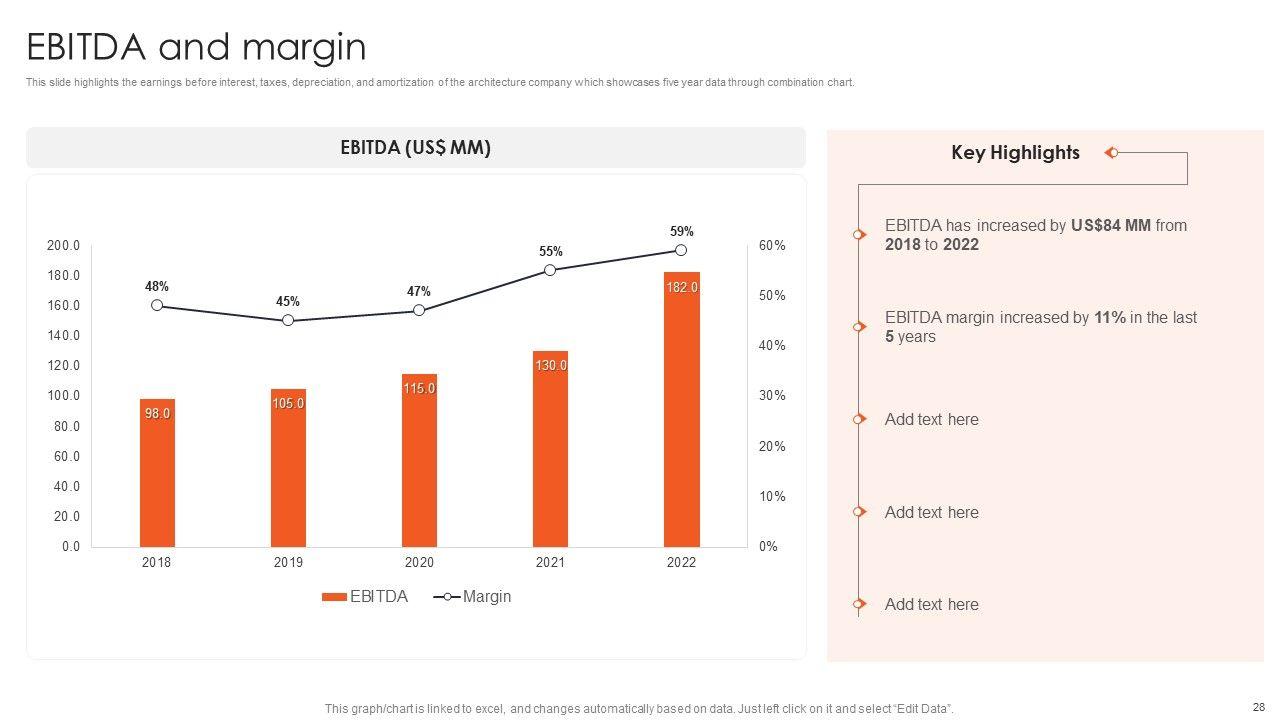 EBITDA and margin

This slide highlights the earnings before interest, taxes, depreciation, and amortization of the architecture company which showcases five year data through combination chart.

EBITDA (US$ MM)

200.0
180.0
160.0
140.0
120.0
100.0
80.0
60.0
40.0
20.0
0.0

60%
50%
40%
30%
20%
10%
0%

48%
45%
47%
55%
59%

98.0
105.0
115.0
130.0
182.0

2018
2019
2020
2021
2022

EBITDA
Margin

Key Highlights

EBITDA has increased by US$84 MM from 2018 to 2022

EBITDA margin increased by 11% in the last 5 years

Add text here

Add text here

Add text here

This graph/chart is linked to excel, and changes automatically based on data. Just left click on it and select "Edit Data".

28